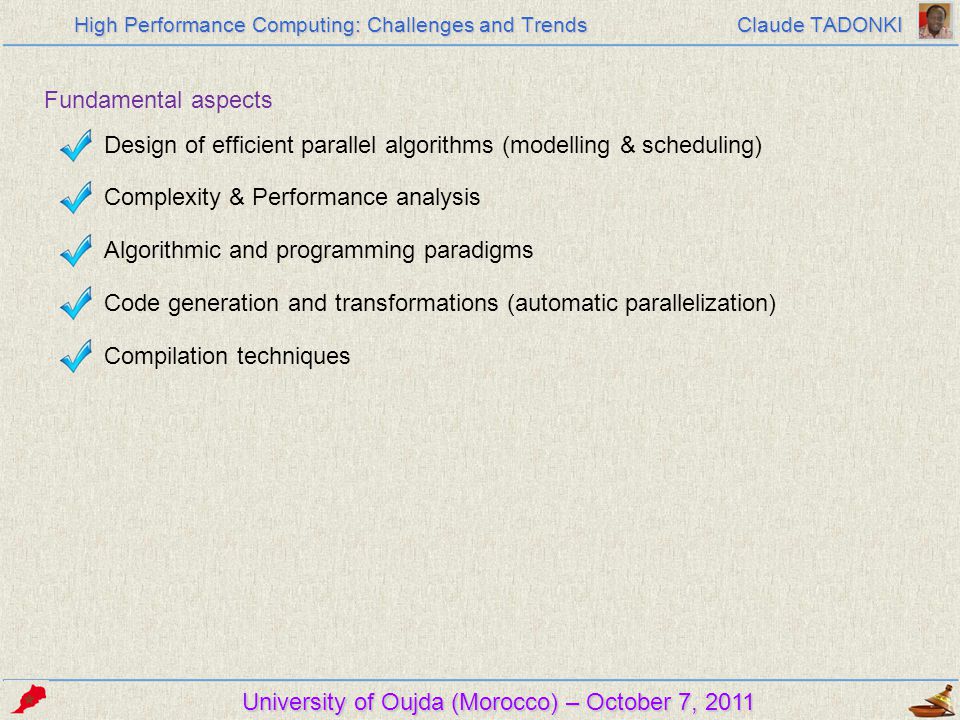 High Performance Computing: Challenges and Trends

Claude TADONKI

Fundamental aspects

Design of efficient parallel algorithms (modelling & scheduling)

Complexity & Performance analysis

Algorithmic and programming paradigms

Code generation and transformations (automatic parallelization)

Compilation techniques

University of Oujda (Morocco) – October 7, 2011